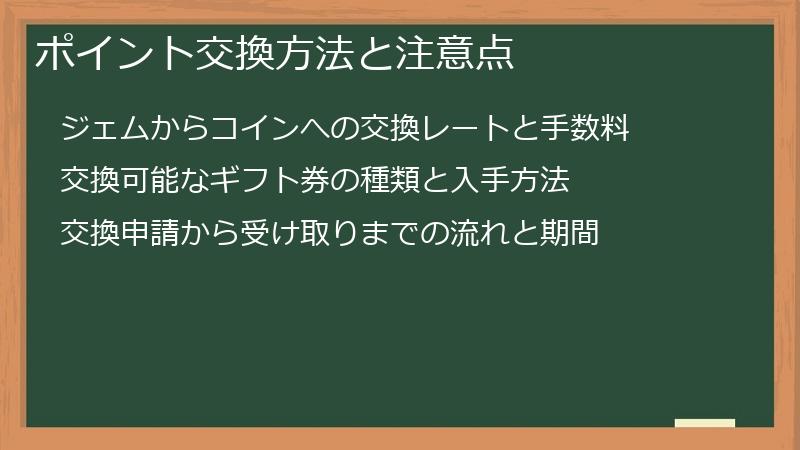 ポイント交換方法と注意点

ジェムからコインへの交換レートと手数料

交換可能なギフト券の種類と入手方法

交換申請から受け取りまでの流れと期間